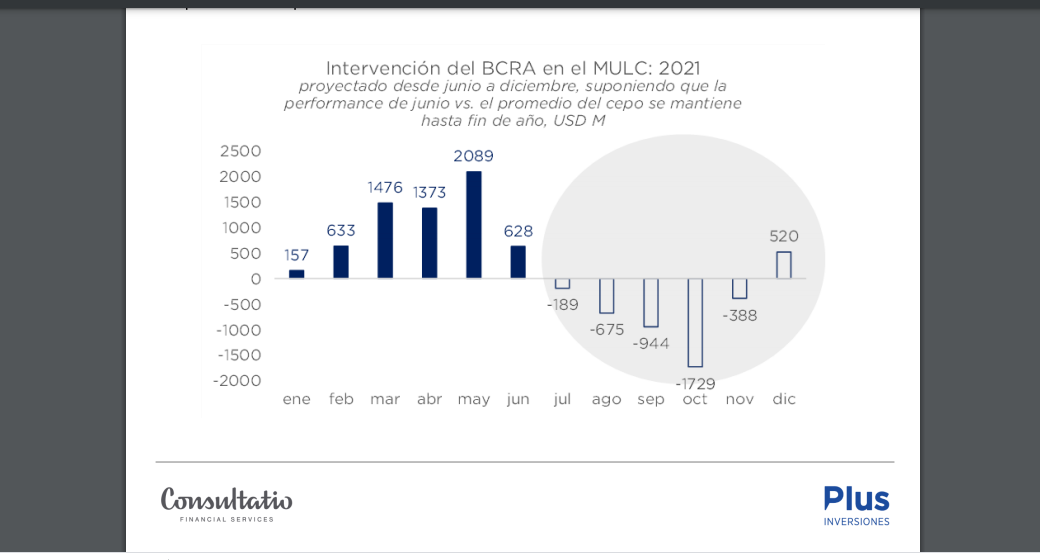 Intervención del BCRA en el MULC: 2021
proyectado desde junio a diciembre, suponiendo que la performance de junio vs. el promedio del cepo se mantiene hasta fin de año, USD M

2500
2000
1500
1000
500
0
-500
-1000
-1500
-2000

157
633
1476
1373
2089
628
-189
-675
-944
-1729
-388
520

ene feb mar abr may jun jul ago sep oct nov dic

Consultatio
FINANCIAL SERVICES

Plus
INVERSIONES